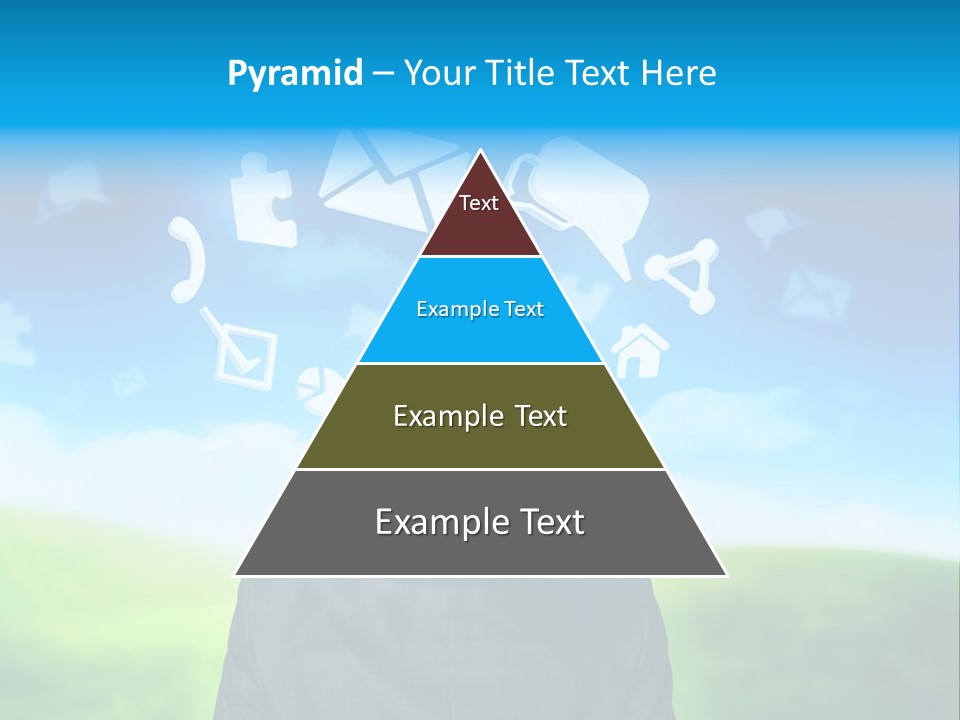 Pyramid – Your Title Text Here

Text

Example Text

Example Text

Example Text